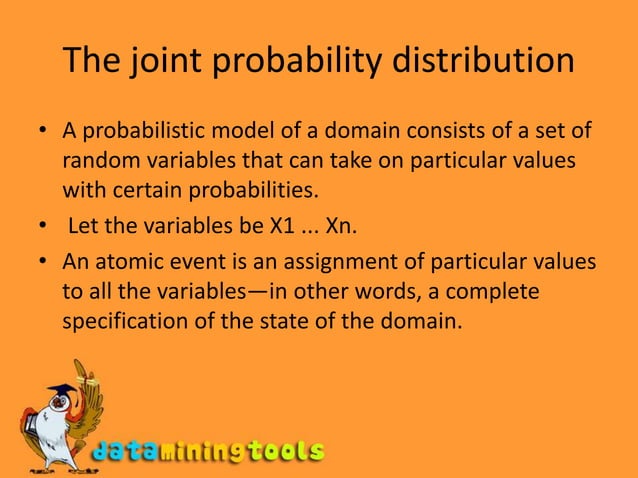 The joint probability distribution

• A probabilistic model of a domain consists of a set of random variables that can take on particular values with certain probabilities.
• Let the variables be X1 ... Xn.
• An atomic event is an assignment of particular values to all the variables—in other words, a complete specification of the state of the domain.

dataminingtools